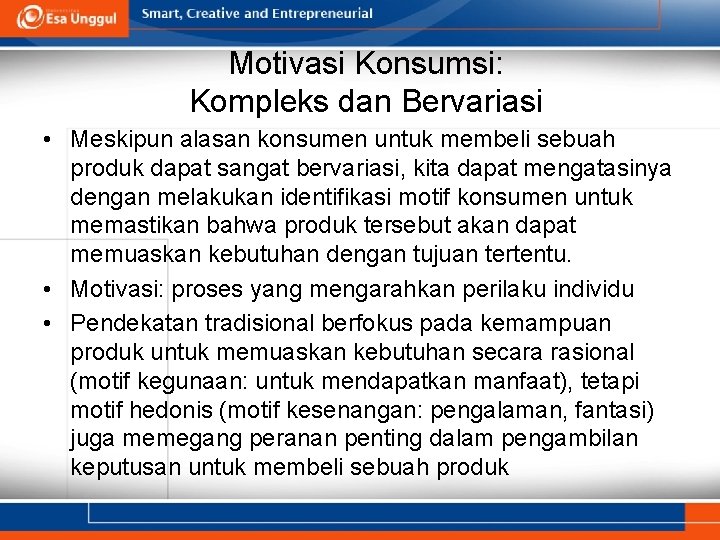 Esa Unggul

Smart, Creative and Entrepreneurial

Motivasi Konsumsi: Kompleks dan Bervariasi

• Meskipun alasan konsumen untuk membeli sebuah produk dapat sangat bervariasi, kita dapat mengatasinya dengan melakukan identifikasi motif konsumen untuk memastikan bahwa produk tersebut akan dapat memuaskan kebutuhan dengan tujuan tertentu.

• Motivasi: proses yang mengarahkan perilaku individu

• Pendekatan tradisional berfokus pada kemampuan produk untuk memuaskan kebutuhan secara rasional (motif kegunaan: untuk mendapatkan manfaat), tetapi motif hedonis (motif kesenangan: pengalaman, fantasi) juga memegang peranan penting dalam pengambilan keputusan untuk membeli sebuah produk